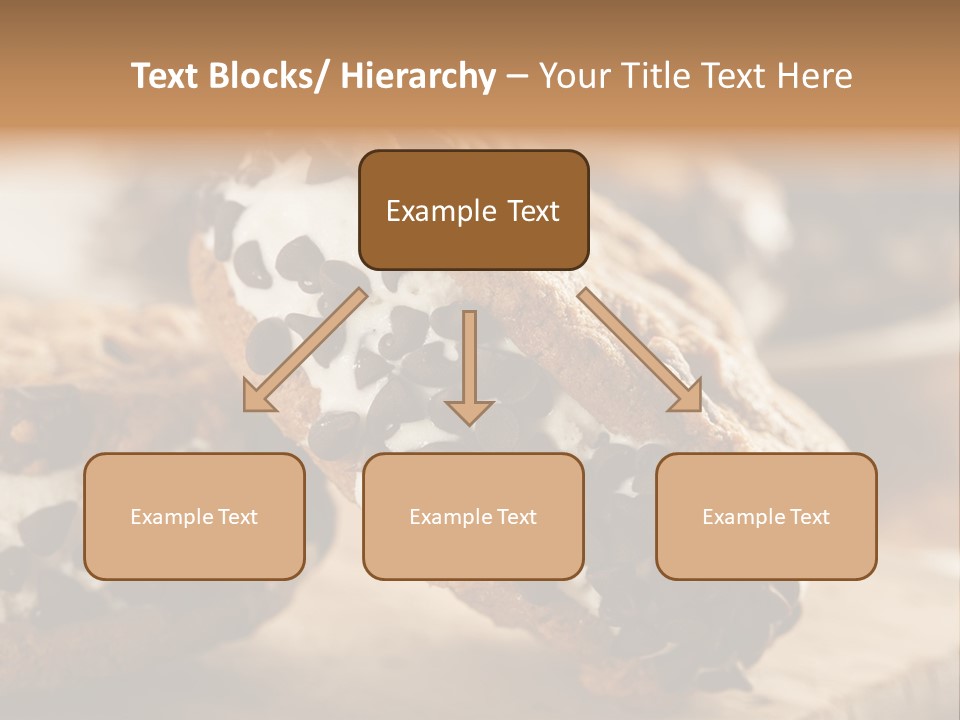 Text Blocks/ Hierarchy – Your Title Text Here

Example Text

Example Text

Example Text

Example Text